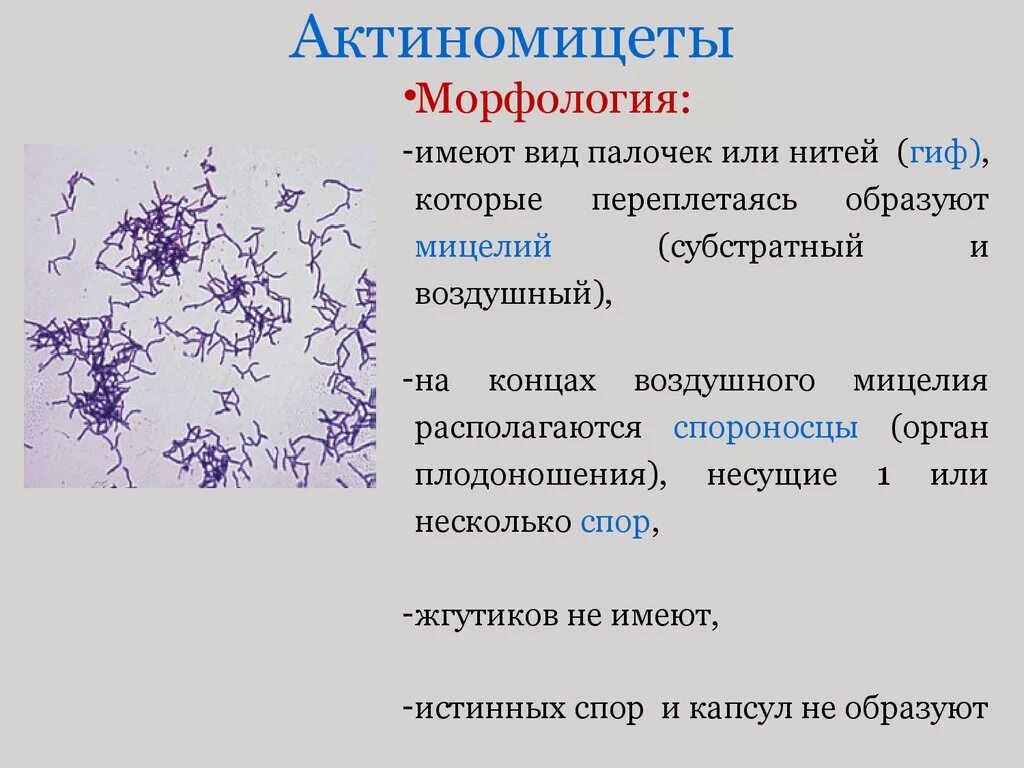 Актиномицеты

•Морфология:

-имеют вид палочек или нитей (гиф), которые переплетаясь образуют мицелий (субстратный и воздушный),

-на концах воздушного мицелия располагаются спороносцы (орган плодоношения), несущие 1 или несколько спор,

-жгутиков не имеют,

-истинных спор и капсул не образуют